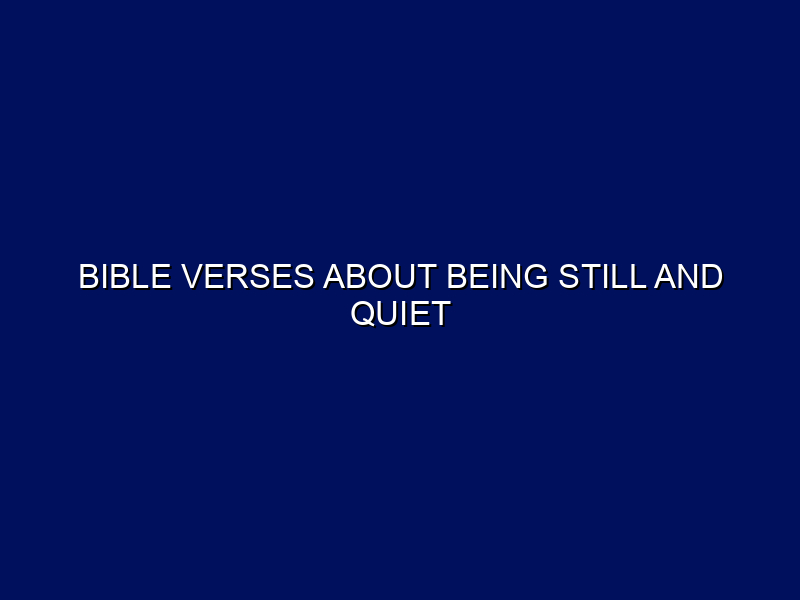 BIBLE VERSES ABOUT BEING STILL AND QUIET